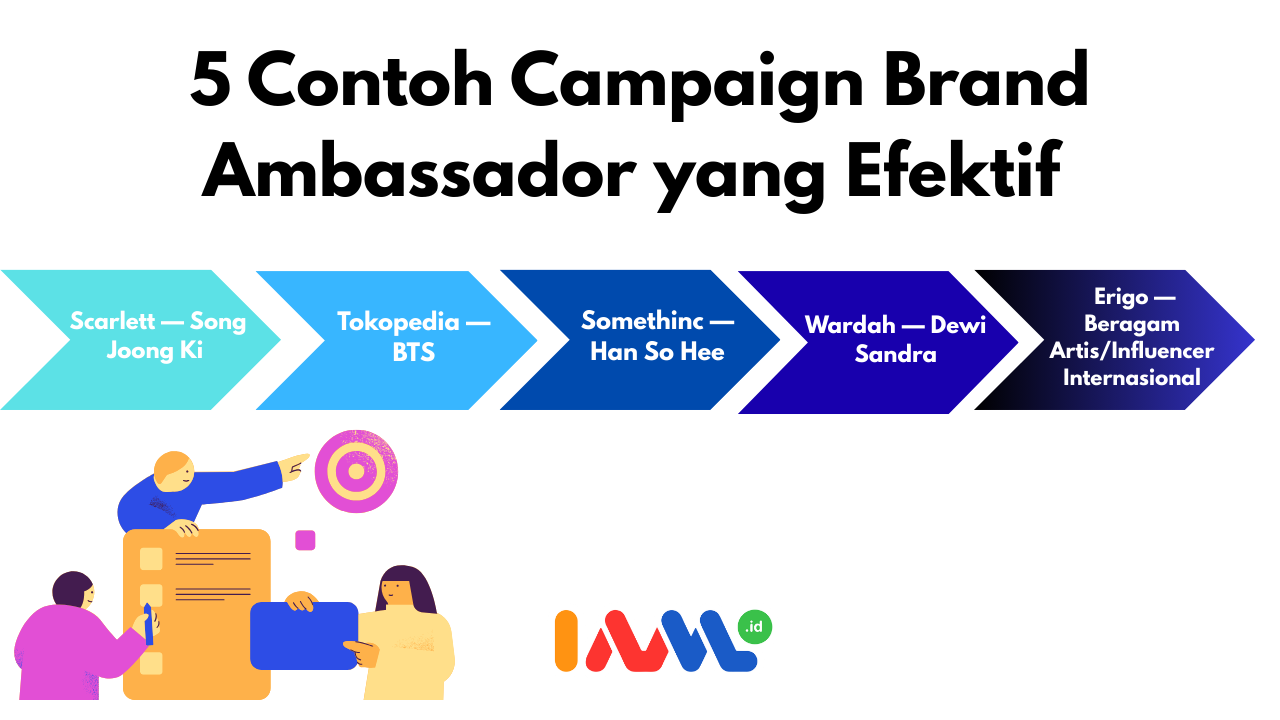 5 Contoh Campaign Brand Ambassador yang Efektif

Scarlett — Song Joong Ki

Tokopedia — BTS

Somethinc — Han So Hee

Wardah — Dewi Sandra

Erigo — Beragam Artis/Influencer Internasional

IAM .id